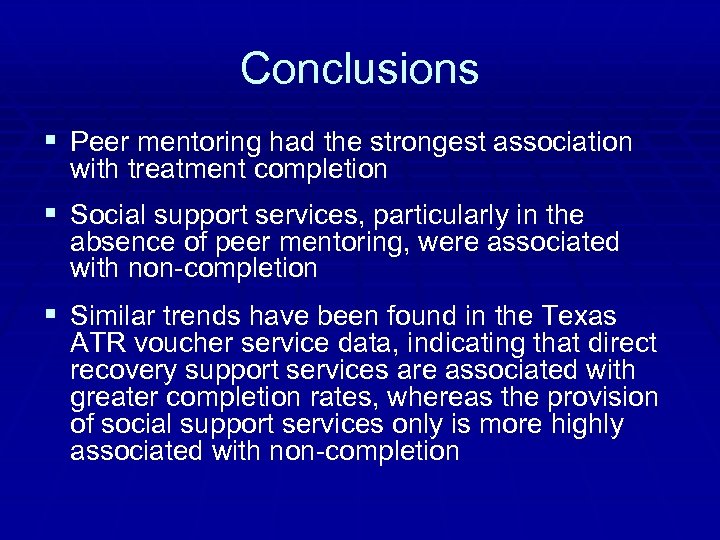 Conclusions

▪ Peer mentoring had the strongest association with treatment completion

▪ Social support services, particularly in the absence of peer mentoring, were associated with non-completion

▪ Similar trends have been found in the Texas ATR voucher service data, indicating that direct recovery support services are associated with greater completion rates, whereas the provision of social support services only is more highly associated with non-completion